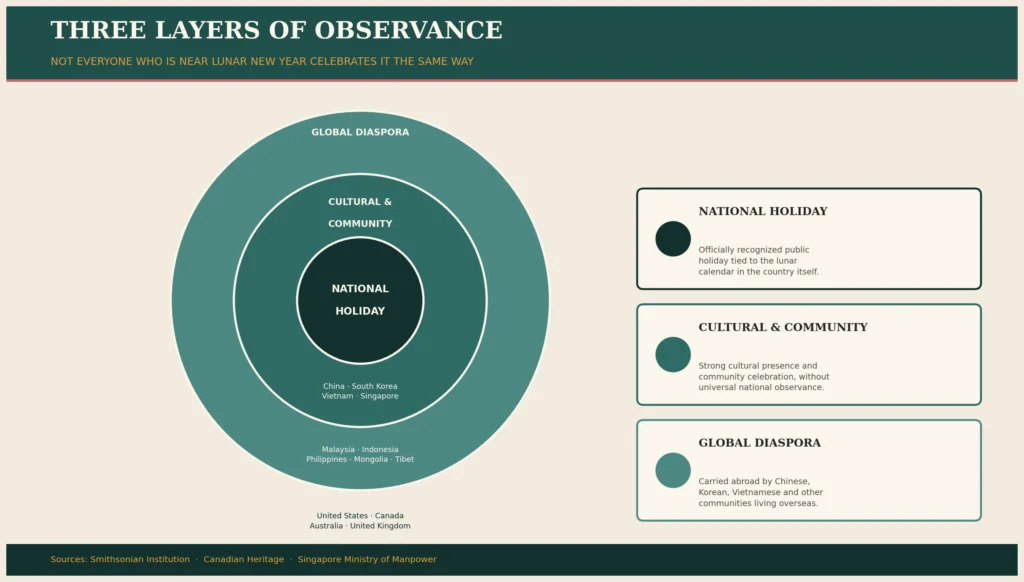 THREE LAYERS OF OBSERVANCE

NOT EVERYONE WHO IS NEAR LUNAR NEW YEAR CELEBRATES IT THE SAME WAY

GLOBAL DIASPORA

CULTURAL & COMMUNITY

NATIONAL HOLIDAY

China · South Korea
Vietnam · Singapore

Malaysia · Indonesia
Philippines · Mongolia · Tibet

United States · Canada
Australia · United Kingdom

NATIONAL HOLIDAY

Officially recognized public holiday tied to the lunar calendar in the country itself.

CULTURAL & COMMUNITY

Strong cultural presence and community celebration, without universal national observance.

GLOBAL DIASPORA

Carried abroad by Chinese, Korean, Vietnamese and other communities living overseas.

Sources: Smithsonian Institution · Canadian Heritage · Singapore Ministry of Manpower